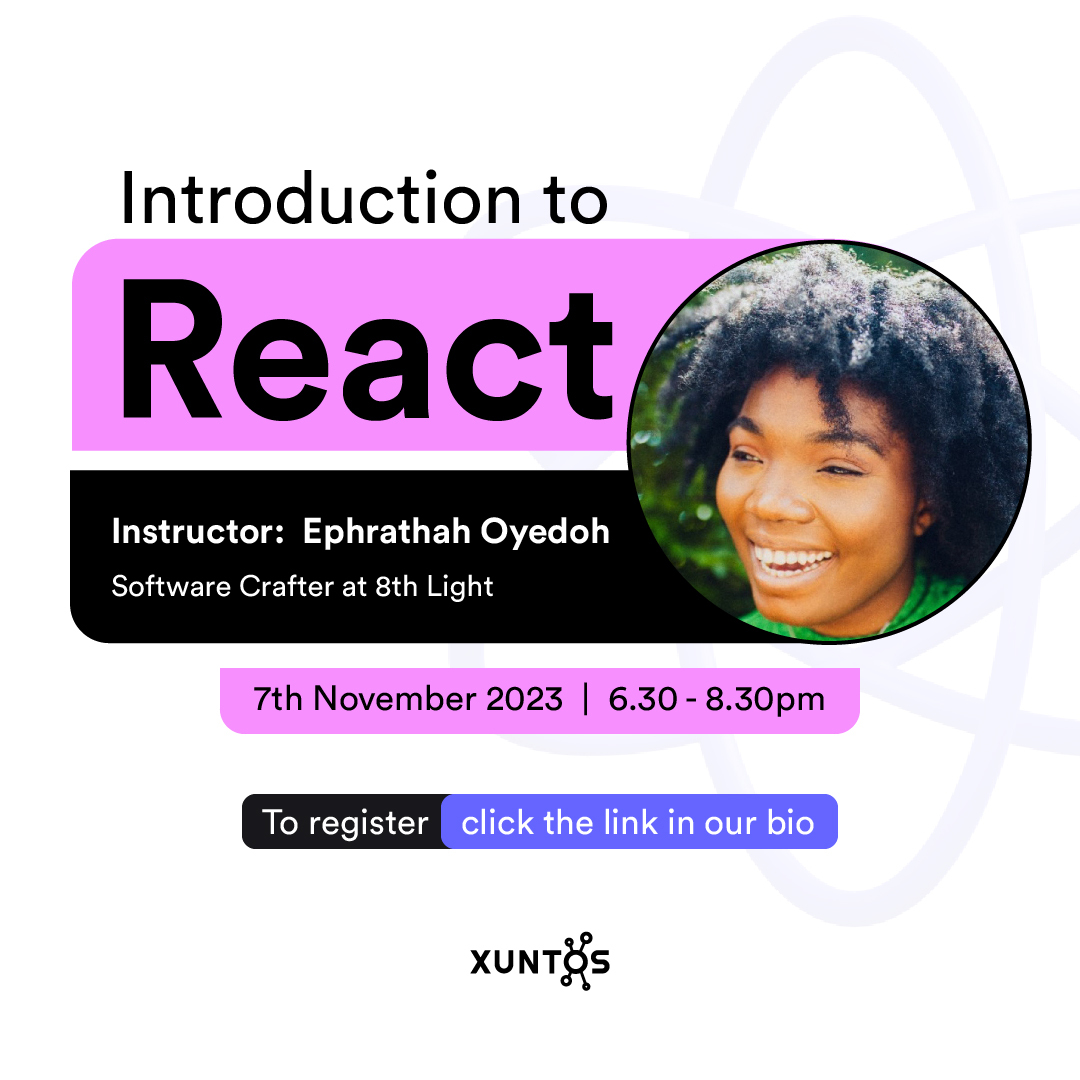 Introduction to

React

Instructor: Ephrathah Oyedoh

Software Crafter at 8th Light

7th November 2023 | 6.30 - 8.30pm

To register click the link in our bio

XUNTOS